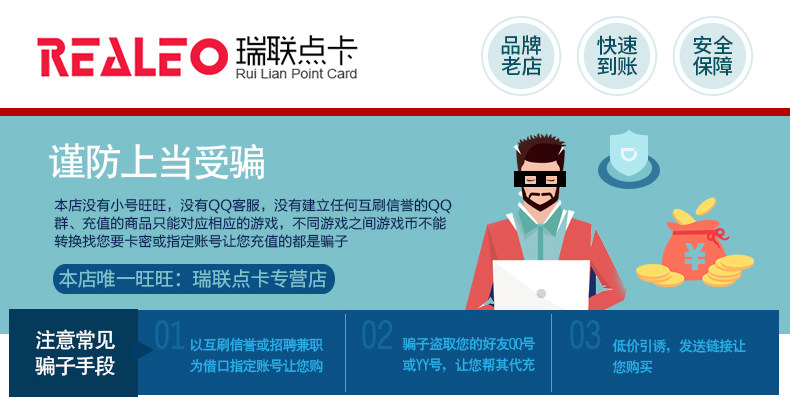 REALEO 瑞联点卡
Rui Lian Point Card

品牌老店

快速到账

安全保障

谨防上当受骗

本店没有小号旺旺，没有QQ客服，没有建立任何互刷信誉的QQ群、充值的商品只能对应相应的游戏，不同游戏之间游戏币不能转换找您要卡密或指定账号让您充值的都是骗子

本店唯一旺旺：瑞联点卡专营店

¥

注意常见骗子手段

01 以互刷信誉或招聘兼职为借口指定账号让您购

02 骗子盗取您的好友QQ号或YY号，让您帮其代充

03 低价引诱，发送链接让您购买